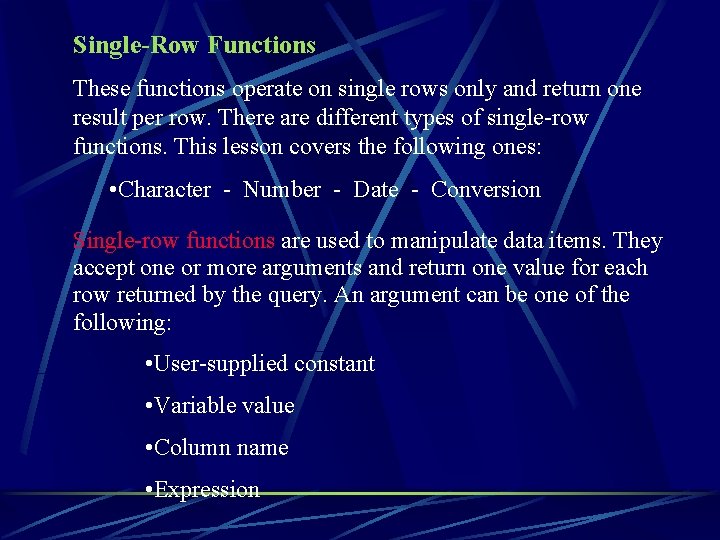 Single-Row Functions

These functions operate on single rows only and return one result per row. There are different types of single-row functions. This lesson covers the following ones:

•Character - Number - Date - Conversion

Single-row functions are used to manipulate data items. They accept one or more arguments and return one value for each row returned by the query. An argument can be one of the following:

•User-supplied constant

•Variable value

•Column name

•Expression